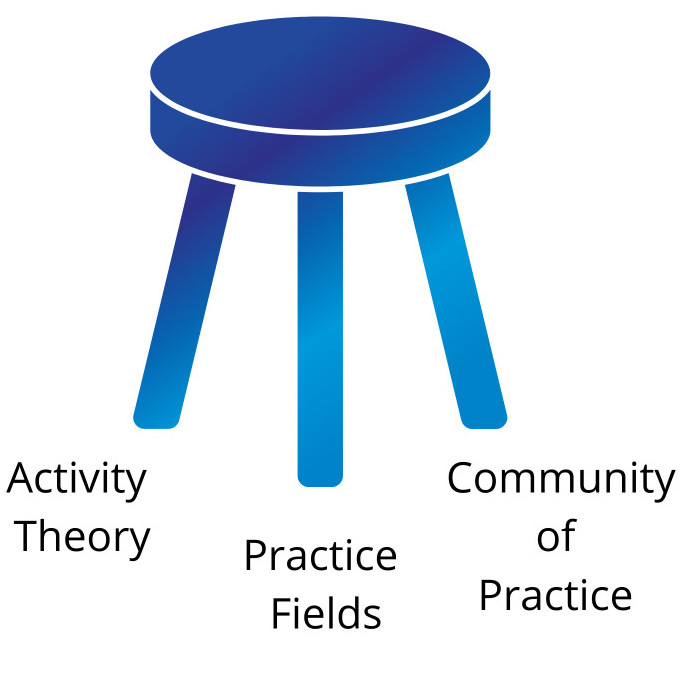 Activity Theory

Practice Fields

Community of Practice